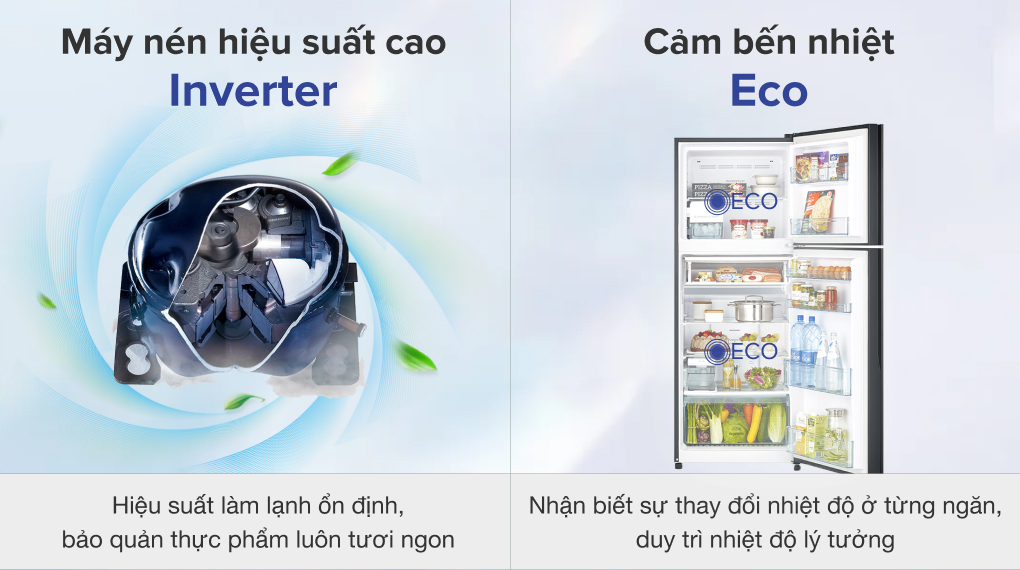 Máy nén hiệu suất cao
Inverter

Hiệu suất làm lạnh ổn định, bảo quản thực phẩm luôn tươi ngon

Cảm bến nhiệt
Eco

ECO

ECO

Nhận biết sự thay đổi nhiệt độ ở từng ngăn, duy trì nhiệt độ lý tưởng